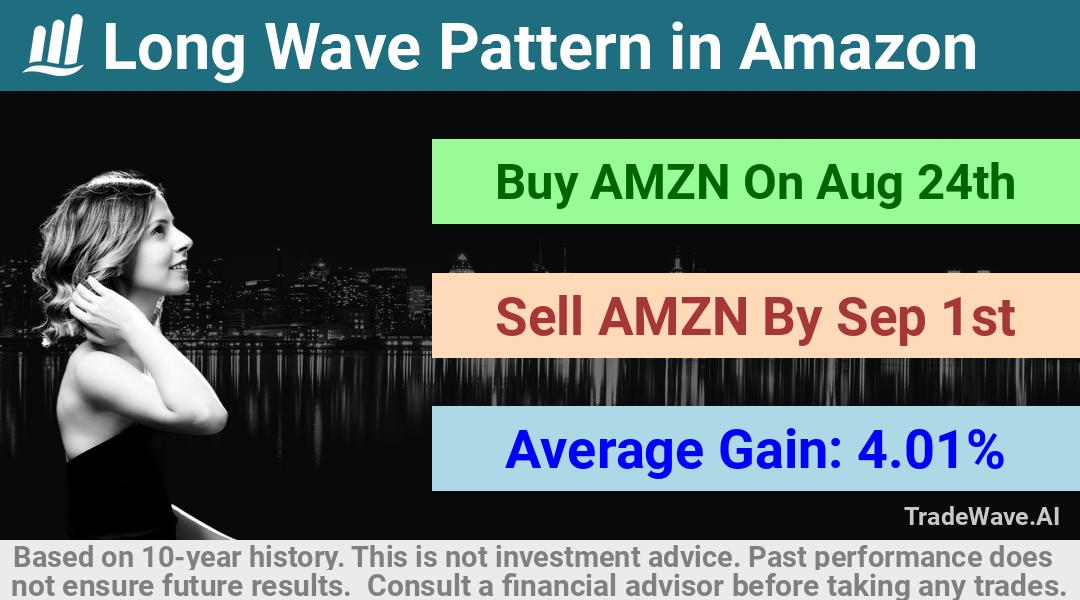 Long Wave Pattern in Amazon

Buy AMZN On Aug 24th

Sell AMZN By Sep 1st

Average Gain: 4.01%

TradeWave.AI

Based on 10-year history. This is not investment advice. Past performance does not ensure future results. Consult a financial advisor before taking any trades.